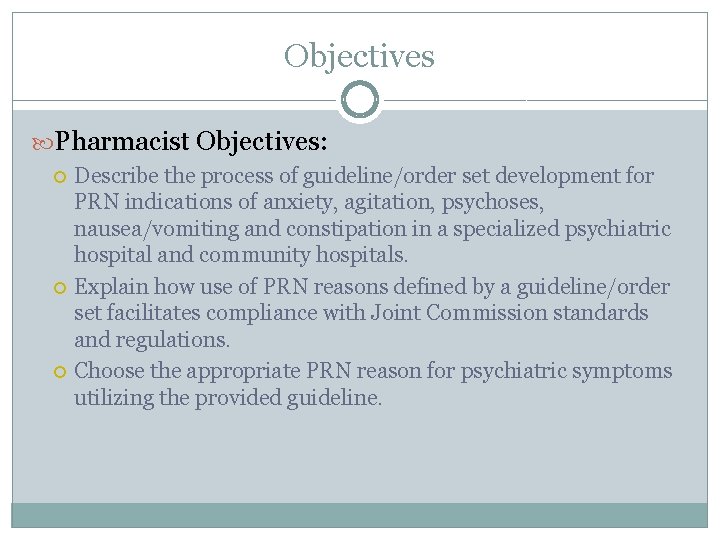 Objectives

Pharmacist Objectives:

Describe the process of guideline/order set development for PRN indications of anxiety, agitation, psychoses, nausea/vomiting and constipation in a specialized psychiatric hospital and community hospitals.

Explain how use of PRN reasons defined by a guideline/order set facilitates compliance with Joint Commission standards and regulations.

Choose the appropriate PRN reason for psychiatric symptoms utilizing the provided guideline.